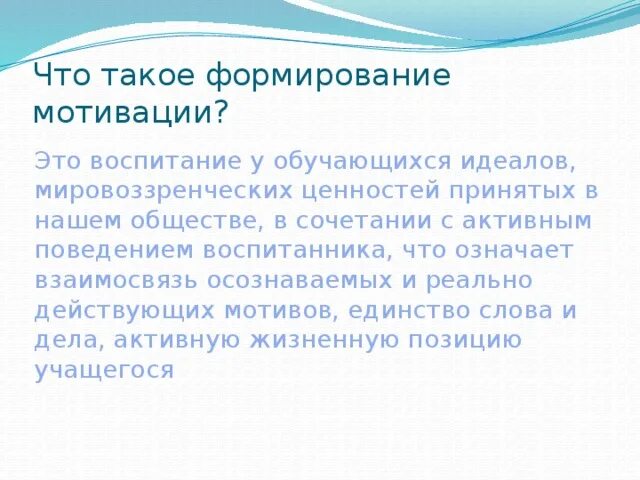 Что такое формирование мотивации?

Это воспитание у обучающихся идеалов, мировоззренческих ценностей принятых в нашем обществе, в сочетании с активным поведением воспитанника, что означает взаимосвязь осознаваемых и реально действующих мотивов, единство слова и дела, активную жизненную позицию учащегося